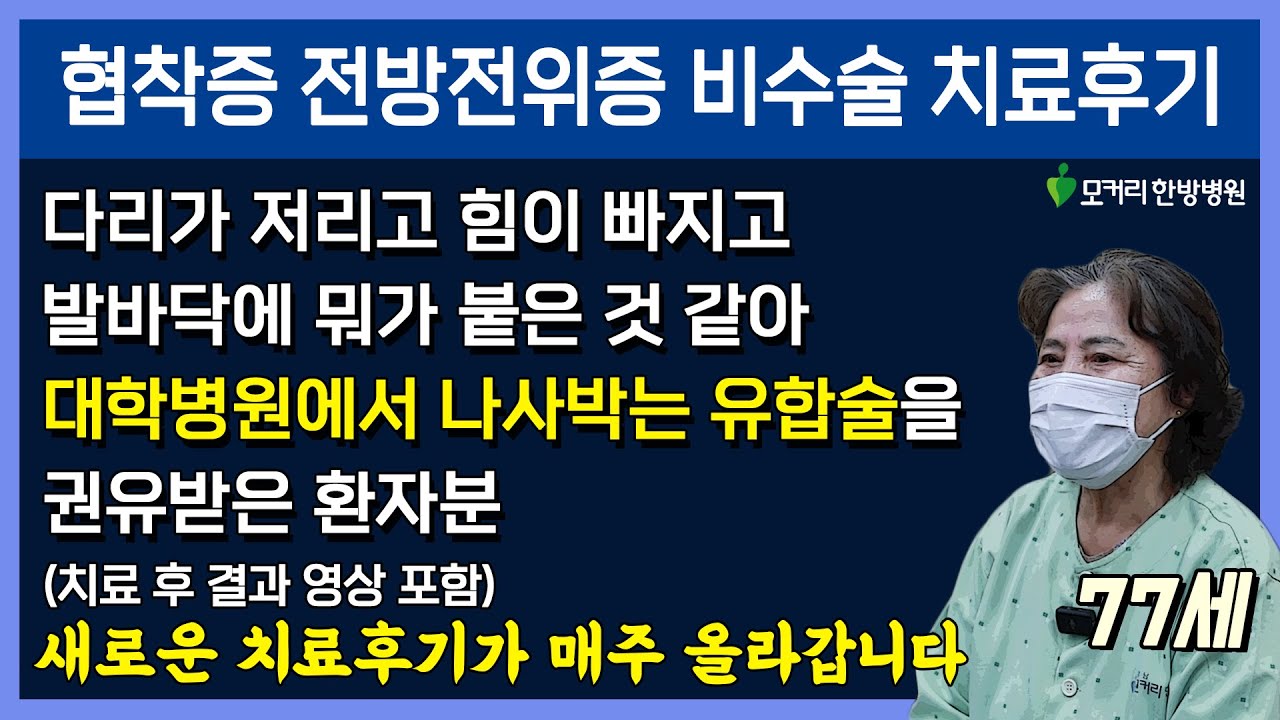 협착증 전방전위증 비수술 치료후기

모커리 한방병원

다리가 저리고 힘이 빠지고
발바닥에 뭐가 붙은 것 같아
대학병원에서 나사박는 유합술을
권유받은 환자분
(치료 후 결과 영상 포함)
새로운 치료후기가 매주 올라갑니다

77세